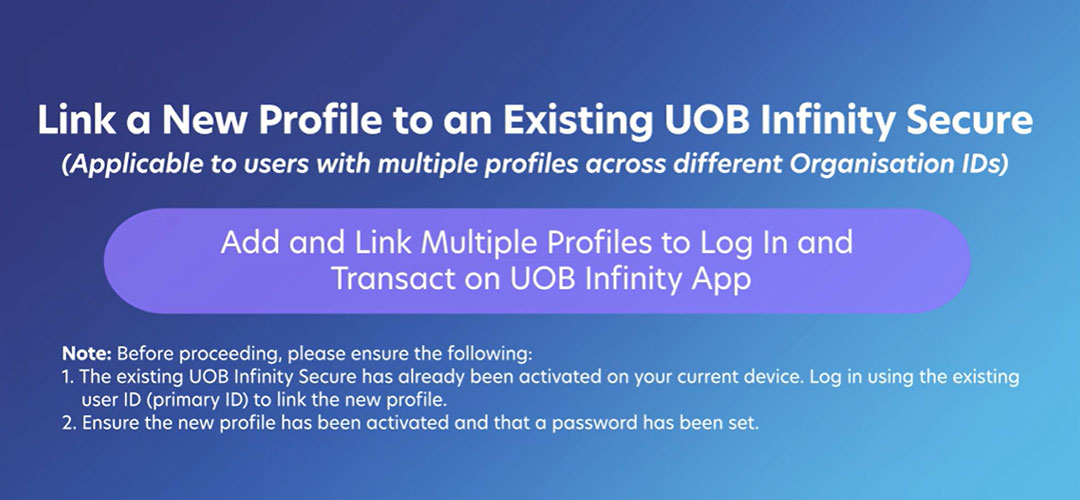 Link a New Profile to an Existing UOB Infinity Secure
(Applicable to users with multiple profiles across different Organisation IDs)

Add and Link Multiple Profiles to Log In and Transact on UOB Infinity App

Note: Before proceeding, please ensure the following:
1. The existing UOB Infinity Secure has already been activated on your current device. Log in using the existing user ID (primary ID) to link the new profile.
2. Ensure the new profile has been activated and that a password has been set.